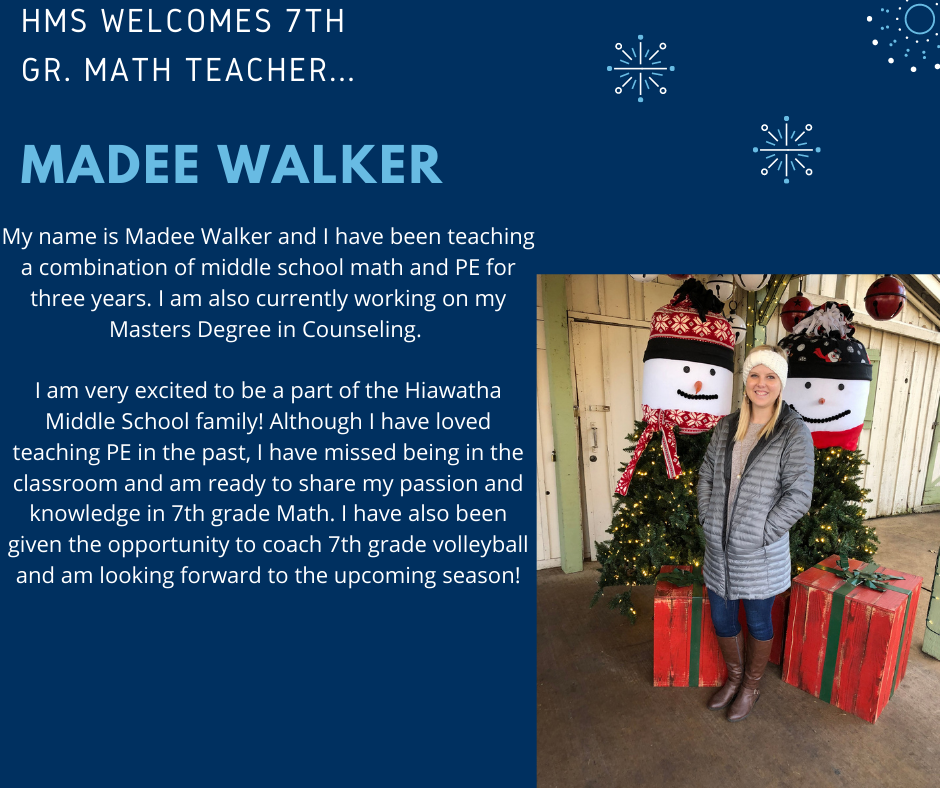 HMS WELCOMES 7TH GR. MATH TEACHER...

MADEE WALKER

My name is Madee Walker and I have been teaching a combination of middle school math and PE for three years. I am also currently working on my Masters Degree in Counseling.

I am very excited to be a part of the Hiawatha Middle School family! Although I have loved teaching PE in the past, I have missed being in the classroom and am ready to share my passion and knowledge in 7th grade Math. I have also been given the opportunity to coach 7th grade volleyball and am looking forward to the upcoming season!